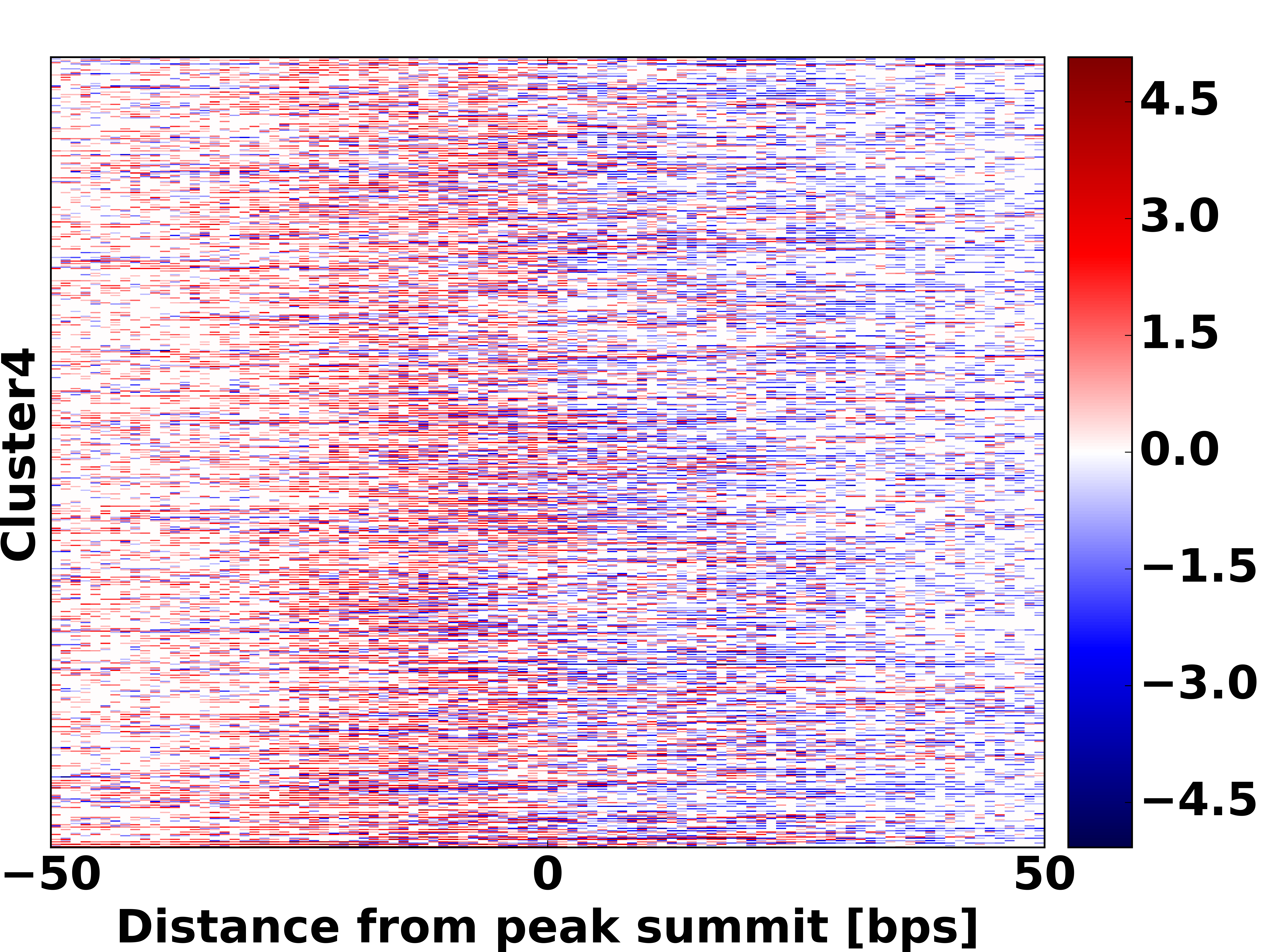 Cluster4

4.5
3.0
1.5
0.0
−1.5
−3.0
−4.5

−50
0
50
Distance from peak summit [bps]